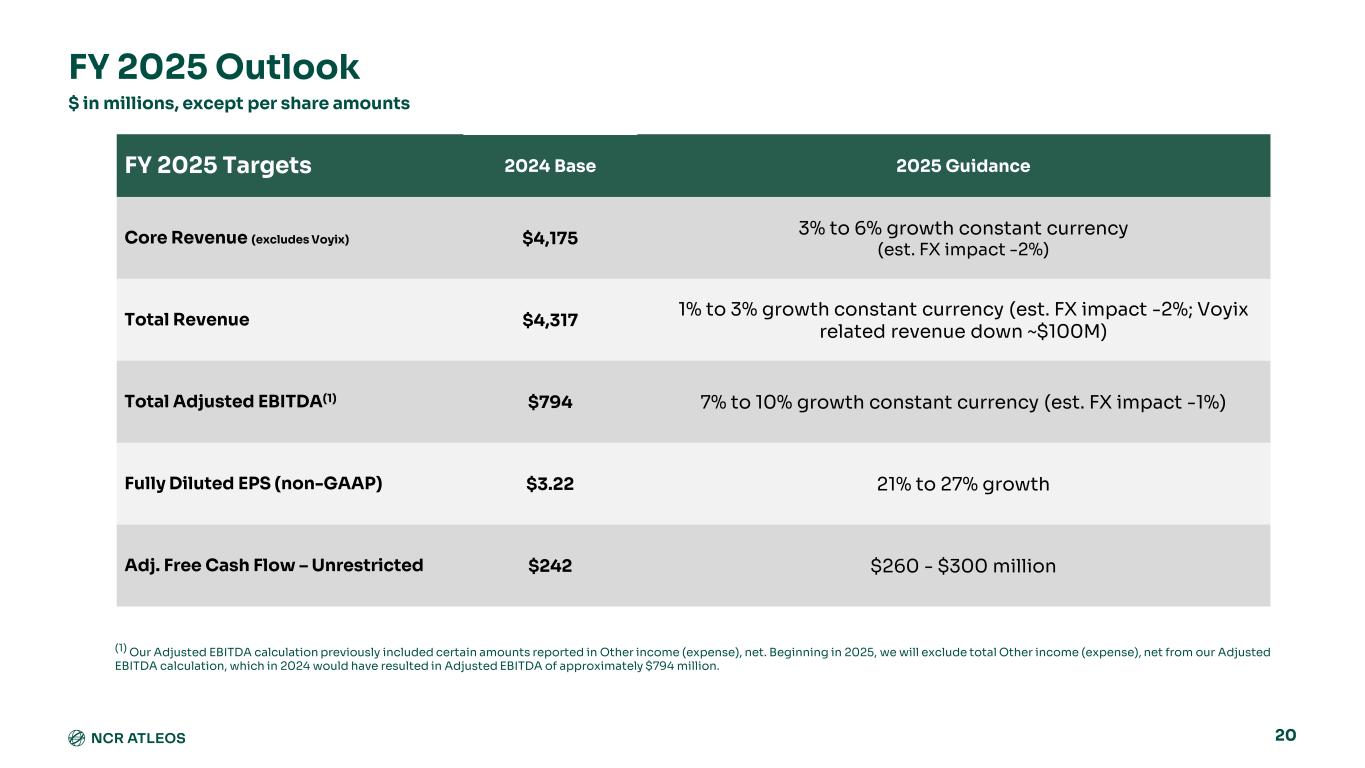 FY 2025 Outlook
$ in millions, except per share amounts

| FY 2025 Targets | 2024 Base | 2025 Guidance |
|---|---|---|
| Core Revenue (excludes Voyix) | $4,175 | 3% to 6% growth constant currency (est. FX impact -2%) |
| Total Revenue | $4,317 | 1% to 3% growth constant currency (est. FX impact -2%; Voyix related revenue down ~$100M) |
| Total Adjusted EBITDA$^{(1)}$ | $794 | 7% to 10% growth constant currency (est. FX impact -1%) |
| Fully Diluted EPS (non-GAAP) | $3.22 | 21% to 27% growth |
| Adj. Free Cash Flow – Unrestricted | $242 | $260 - $300 million |

$^{(1)}$ Our Adjusted EBITDA calculation previously included certain amounts reported in Other income (expense), net. Beginning in 2025, we will exclude total Other income (expense), net from our Adjusted EBITDA calculation, which in 2024 would have resulted in Adjusted EBITDA of approximately $794 million.

NCR ATLEOS

20